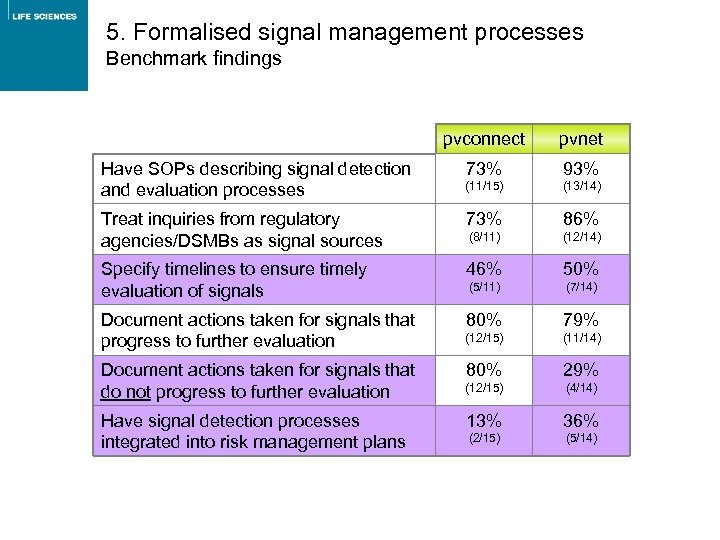 LIFE SCIENCES

5. Formalised signal management processes
Benchmark findings

| | pvconnect | pvnet |
|---|---|---|
| Have SOPs describing signal detection and evaluation processes | 73% (11/15) | 93% (13/14) |
| Treat inquiries from regulatory agencies/DSMBs as signal sources | 73% (8/11) | 86% (12/14) |
| Specify timelines to ensure timely evaluation of signals | 46% (5/11) | 50% (7/14) |
| Document actions taken for signals that progress to further evaluation | 80% (12/15) | 79% (11/14) |
| Document actions taken for signals that do not progress to further evaluation | 80% (12/15) | 29% (4/14) |
| Have signal detection processes integrated into risk management plans | 13% (2/15) | 36% (5/14) |